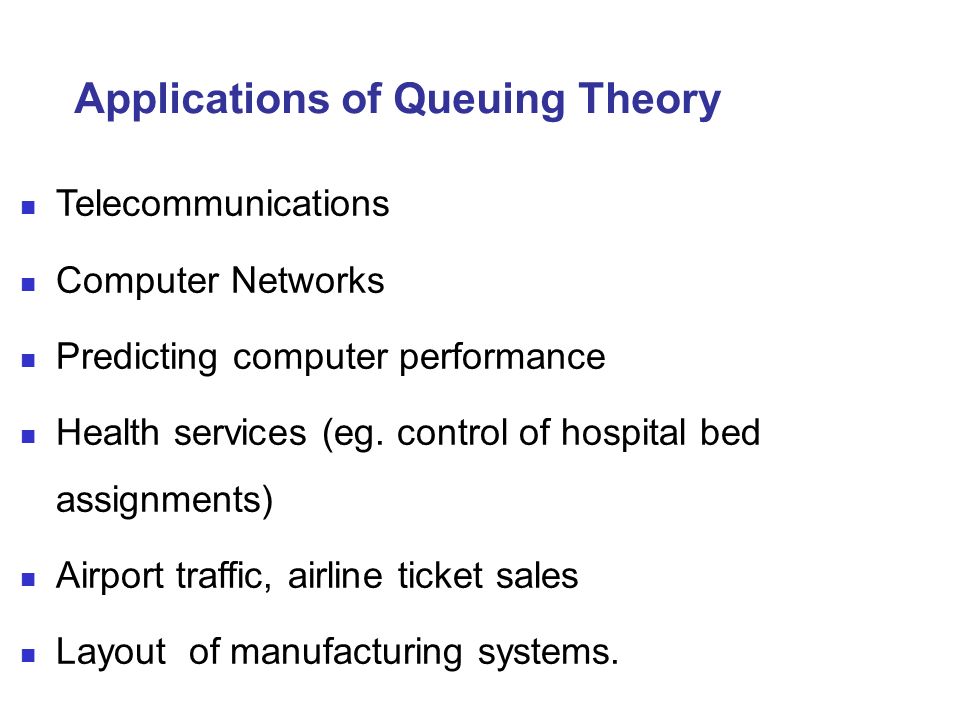 Applications of Queuing Theory

- Telecommunications
- Computer Networks
- Predicting computer performance
- Health services (eg. control of hospital bed assignments)
- Airport traffic, airline ticket sales
- Layout of manufacturing systems.